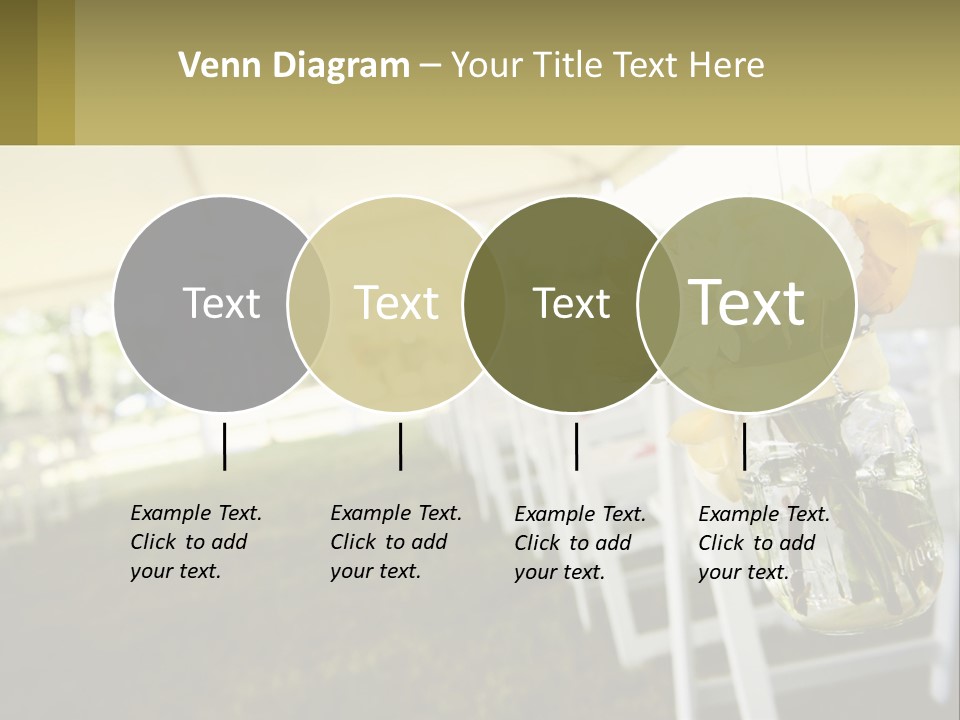 Venn Diagram – Your Title Text Here

Text

Text

Text

Text

Example Text. Click to add your text.

Example Text. Click to add your text.

Example Text. Click to add your text.

Example Text. Click to add your text.